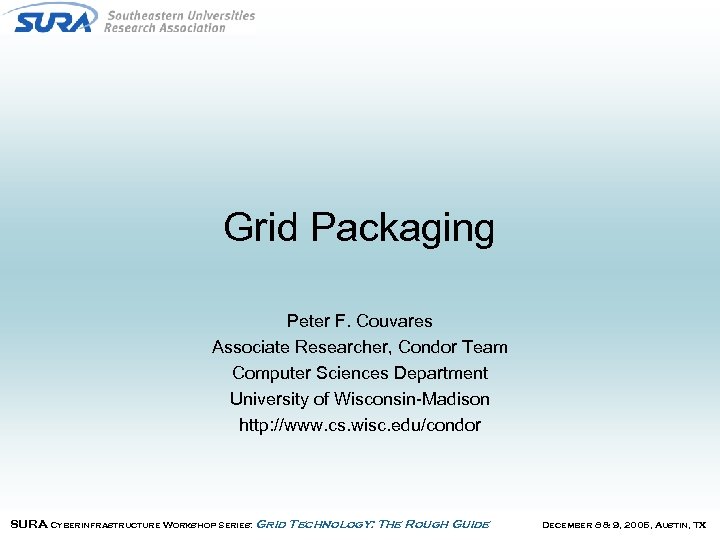 SURA Southeastern Universities Research Association

Grid Packaging

Peter F. Couvares
Associate Researcher, Condor Team
Computer Sciences Department
University of Wisconsin-Madison
http://www.cs.wisc.edu/condor

SURA Cyberinfrastructure Workshop Series: Grid Technology: The Rough Guide December 8 & 9, 2005, Austin, TX